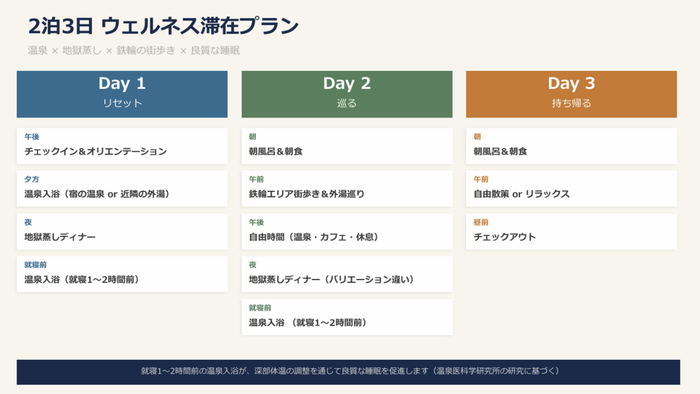 2泊3日 ウェルネス滞在プラン

温泉 × 地獄蒸し × 鉄輪の街歩き × 良質な睡眠

Day 1
リセット

午後
チェックイン＆オリエンテーション

夕方
温泉入浴（宿の温泉 or 近隣の外湯）

夜
地獄蒸しディナー

就寝前
温泉入浴（就寝1〜2時間前）

Day 2
巡る

朝
朝風呂＆朝食

午前
鉄輪エリア街歩き＆外湯巡り

午後
自由時間（温泉・カフェ・休息）

夜
地獄蒸しディナー（バリエーション違い）

就寝前
温泉入浴 （就寝1〜2時間前）

Day 3
持ち帰る

朝
朝風呂＆朝食

午前
自由散策 or リラックス

昼前
チェックアウト

就寝1〜2時間前の温泉入浴が、深部体温の調整を通じて良質な睡眠を促進します（温泉医科学研究所の研究に基づく）